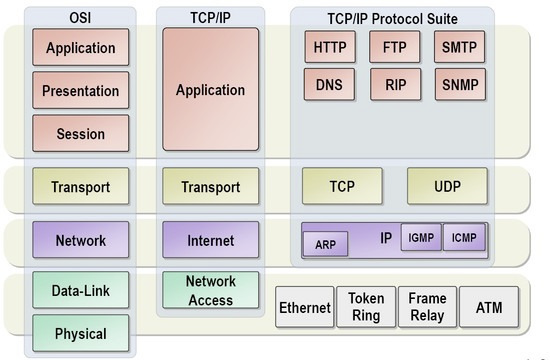 OSI

Application

Presentation

Session

Transport

Network

Data-Link

Physical

TCP/IP

Application

Transport

Internet

Network Access

TCP/IP Protocol Suite

HTTP

FTP

SMTP

DNS

RIP

SNMP

TCP

UDP

ARP

IP

IGMP

ICMP

Ethernet

Token Ring

Frame Relay

ATM